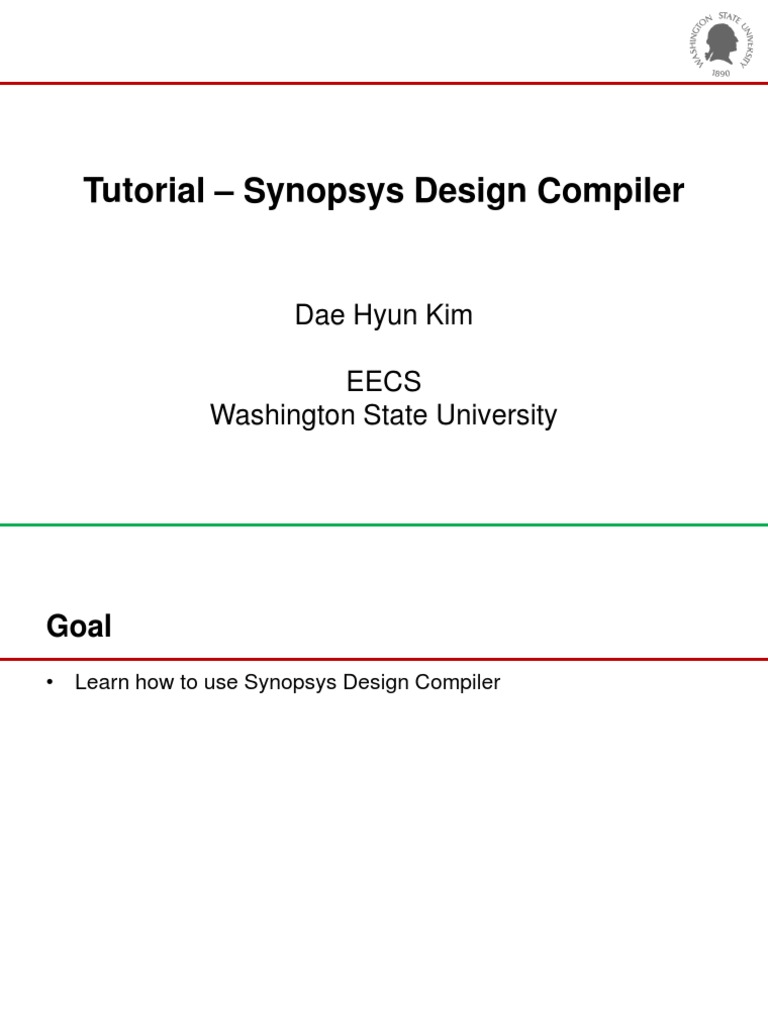 WASHINGTON STATE UNIVERSITY
1890

Tutorial – Synopsys Design Compiler

Dae Hyun Kim

EECS
Washington State University

Goal

• Learn how to use Synopsys Design Compiler